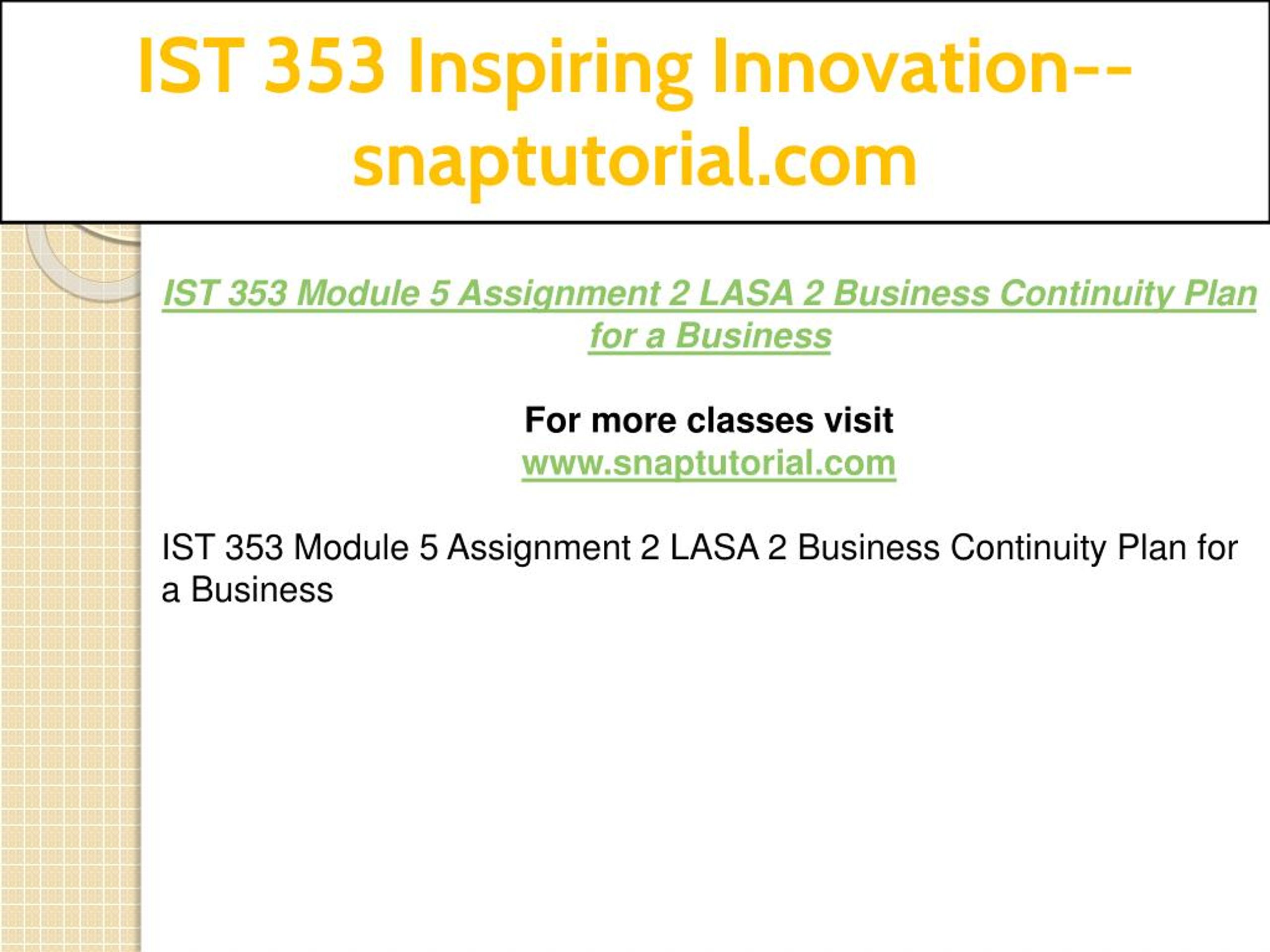 IST 353 Inspiring Innovation--snaptutorial.com

IST 353 Module 5 Assignment 2 LASA 2 Business Continuity Plan for a Business

For more classes visit
www.snaptutorial.com

IST 353 Module 5 Assignment 2 LASA 2 Business Continuity Plan for a Business